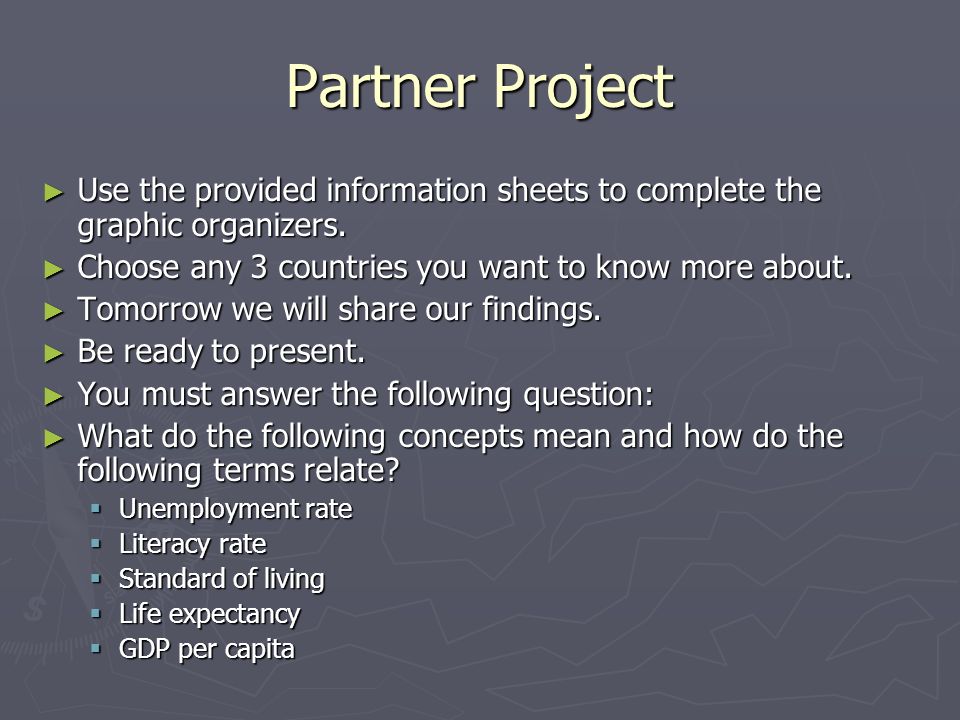 Partner Project

► Use the provided information sheets to complete the graphic organizers.
► Choose any 3 countries you want to know more about.
► Tomorrow we will share our findings.
► Be ready to present.
► You must answer the following question:
► What do the following concepts mean and how do the following terms relate?
▪ Unemployment rate
▪ Literacy rate
▪ Standard of living
▪ Life expectancy
▪ GDP per capita